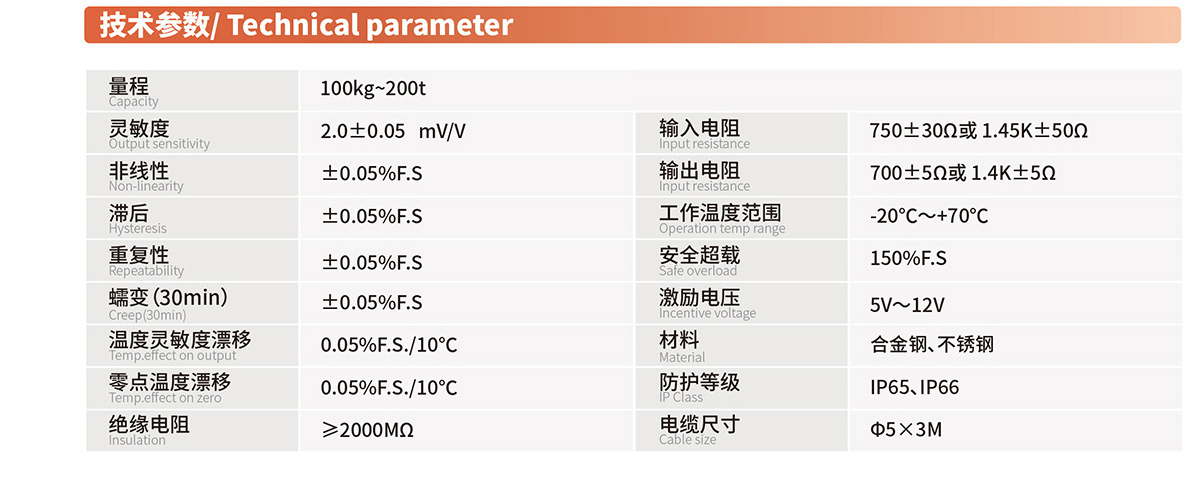 技术参数/ Technical parameter

| 量程 Capacity | 100kg~200t | | |
|---|---|---|---|
| 灵敏度 Output sensitivity | 2.0±0.05 mV/V | 输入电阻 Input resistance | 750±30Ω或 1.45K±50Ω |
| 非线性 Non-linearity | ±0.05%F.S | 输出电阻 Input resistance | 700±5Ω或 1.4K±5Ω |
| 滞后 Hysteresis | ±0.05%F.S | 工作温度范围 Operation temp range | -20℃～+70℃ |
| 重复性 Repeatability | ±0.05%F.S | 安全超载 Safe overload | 150%F.S |
| 蠕变 (30min) Creep(30min) | ±0.05%F.S | 激励电压 Incentive voltage | 5V～12V |
| 温度灵敏度漂移 Temp.effect on output | 0.05%F.S./10℃ | 材料 Material | 合金钢、不锈钢 |
| 零点温度漂移 Temp.effect on zero | 0.05%F.S./10℃ | 防护等级 IP Class | IP65、IP66 |
| 绝缘电阻 Insulation | ≥2000MΩ | 电缆尺寸 Cable size | Φ5×3M |